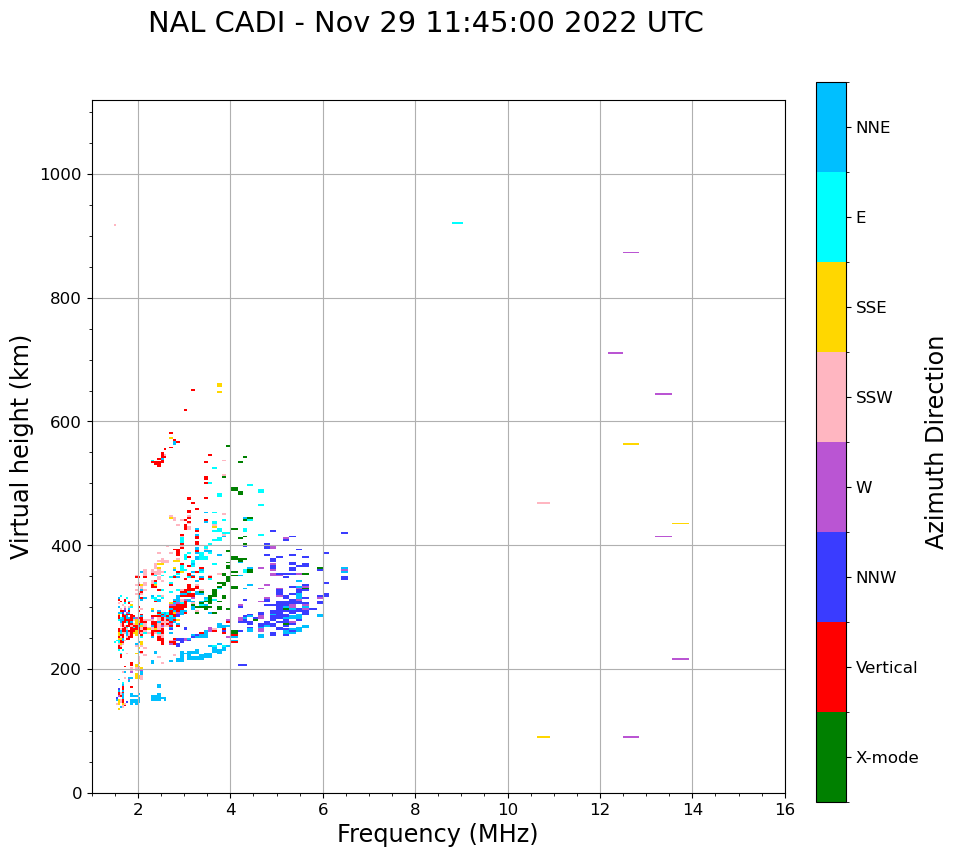 NAL CADI - Nov 29 11:45:00 2022 UTC

Virtual height (km)

1000
800
600
400
200
0

2
4
6
8
10
12
14
16

Frequency (MHz)

NNE
E
SSE
SSW
W
NNW
Vertical
X-mode

Azimuth Direction